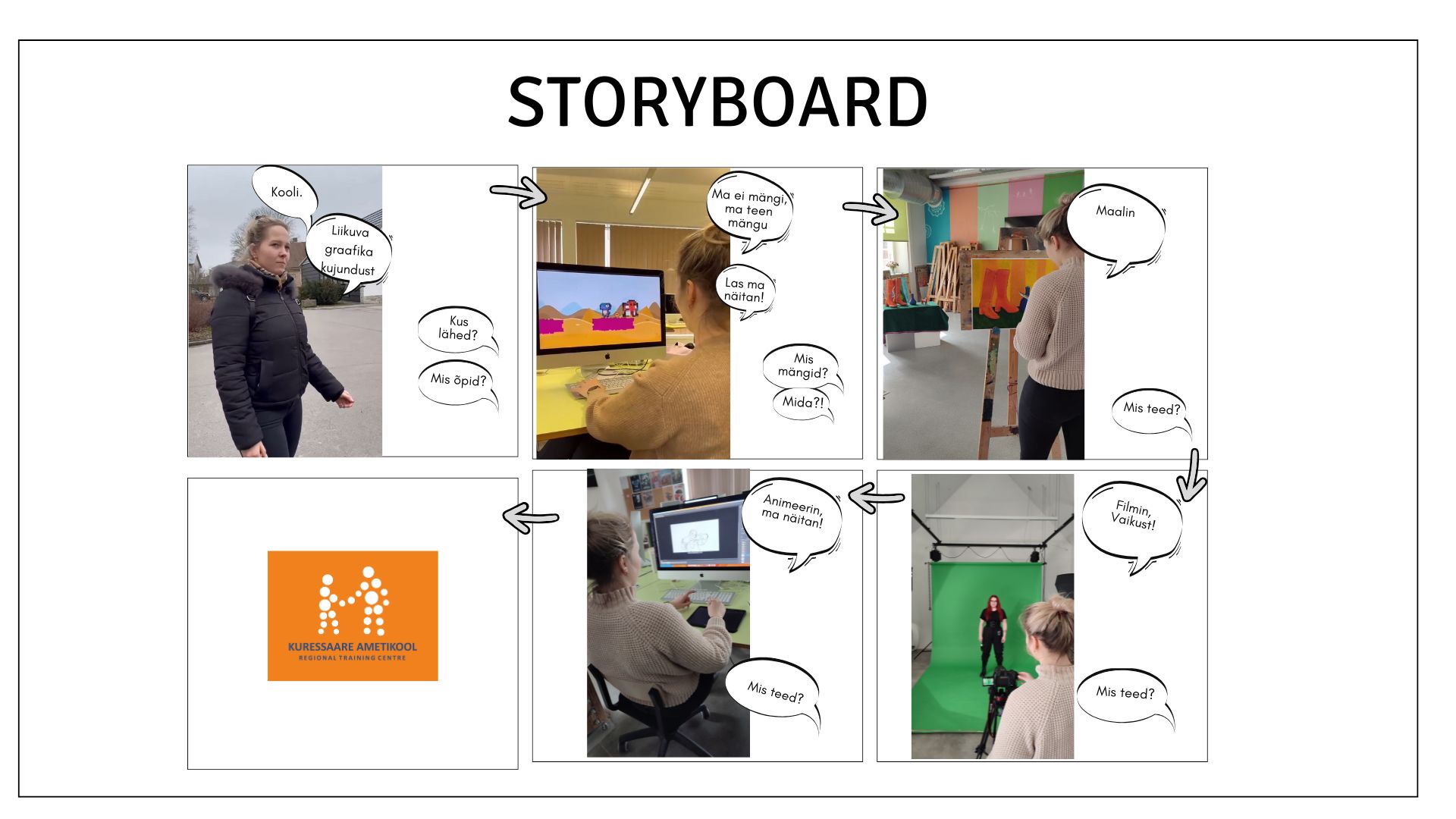 STORYBOARD

Kooli.

Liikuva graafika kujundust

Kus lähed?

Mis õpid?

Ma ei mängi, ma teen mängu

Las ma näitan!

Mis mängid?

Mida?!

Maalin

Mis teed?

Filmin, Vaikust!

Mis teed?

Animeerin, ma näitan!

Mis teed?

KURESSAARE AMETIKOOL
REGIONAL TRAINING CENTRE